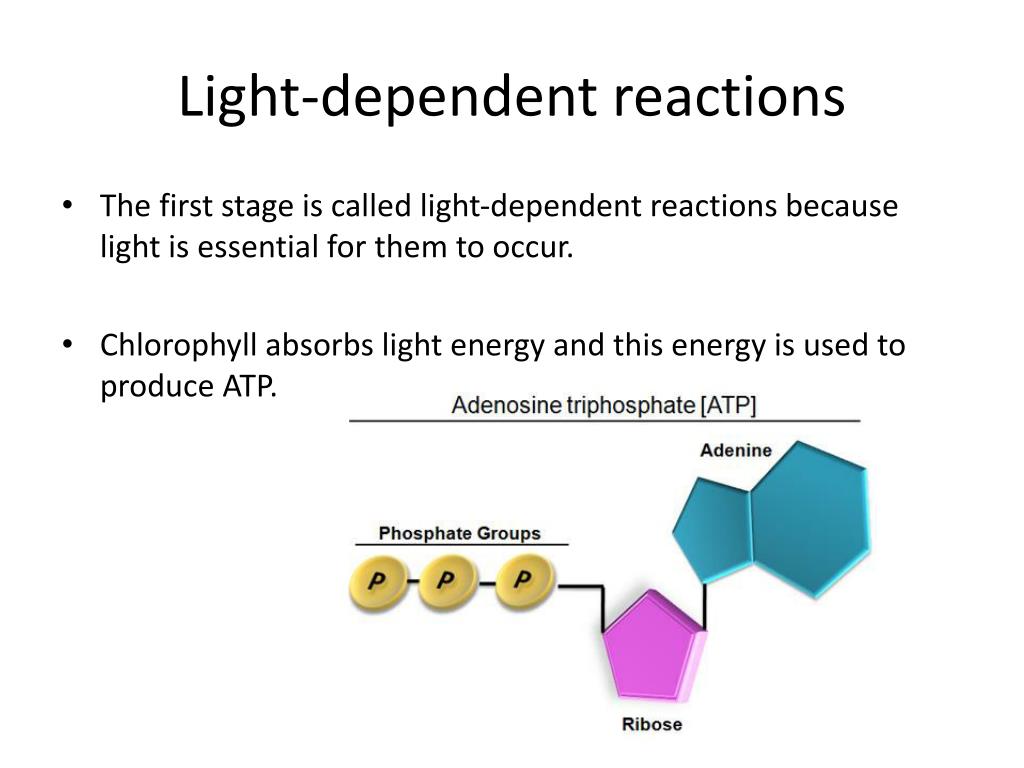 Light-dependent reactions

• The first stage is called light-dependent reactions because light is essential for them to occur.

• Chlorophyll absorbs light energy and this energy is used to produce ATP.

Adenosine triphosphate [ATP]

Adenine

Phosphate Groups

P P P

Ribose